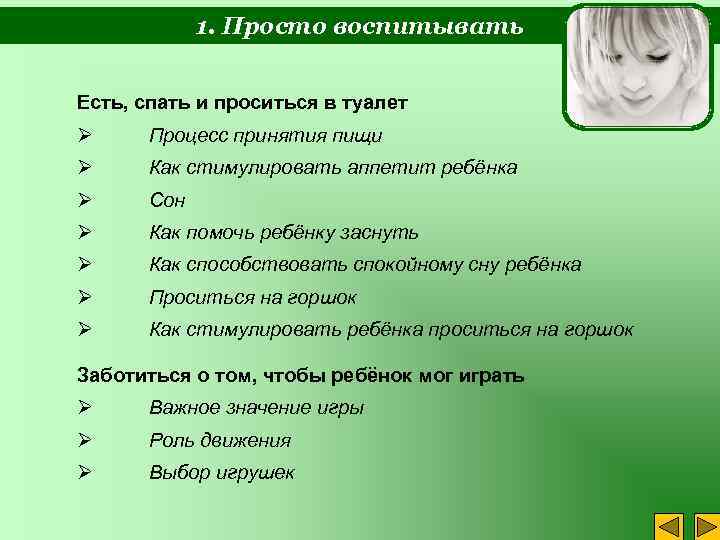 1. Просто воспитывать

Есть, спать и проситься в туалет

➢ Процесс принятия пищи

➢ Как стимулировать аппетит ребёнка

➢ Сон

➢ Как помочь ребёнку заснуть

➢ Как способствовать спокойному сну ребёнка

➢ Проситься на горшок

➢ Как стимулировать ребёнка проситься на горшок

Заботиться о том, чтобы ребёнок мог играть

➢ Важное значение игры

➢ Роль движения

➢ Выбор игрушек